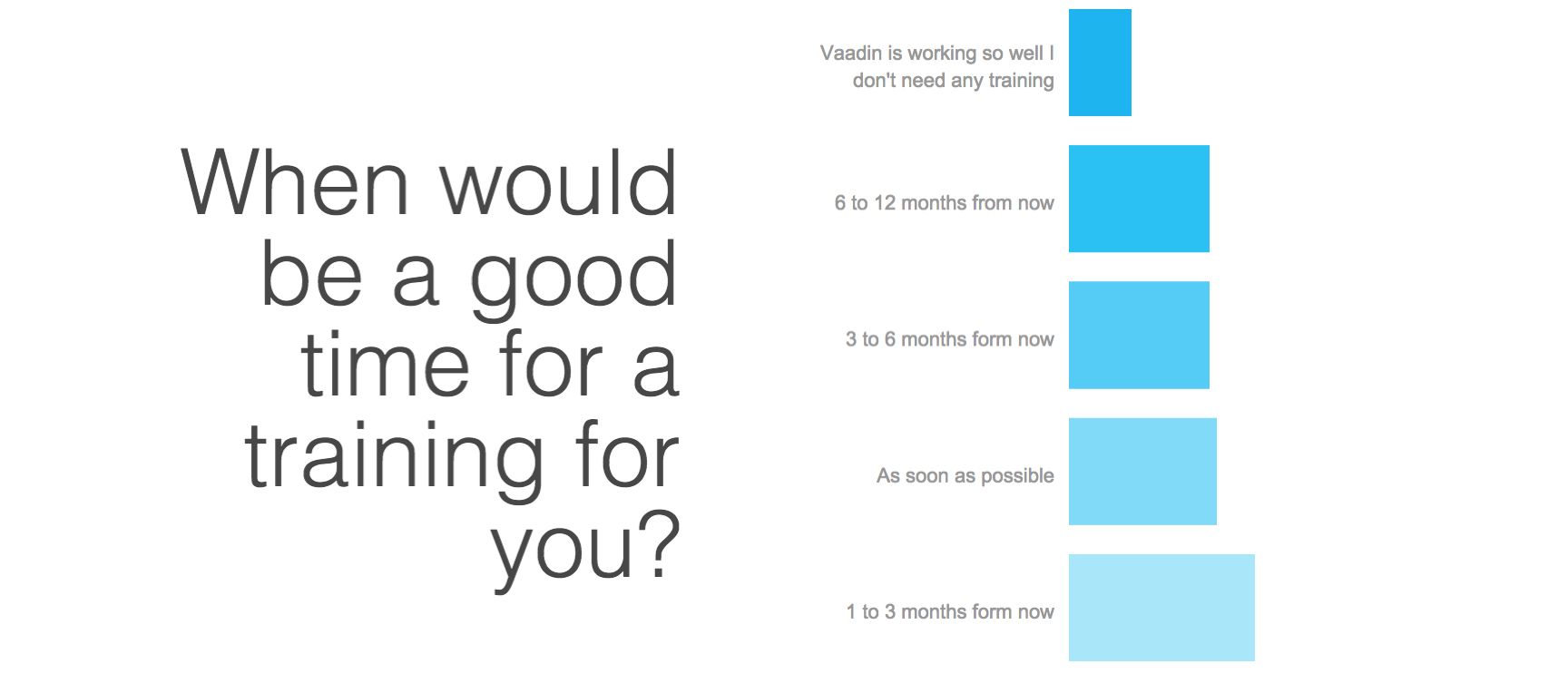 When would be a good time for a training for you?

Vaadin is working so well I don't need any training

6 to 12 months from now

3 to 6 months form now

As soon as possible

1 to 3 months form now